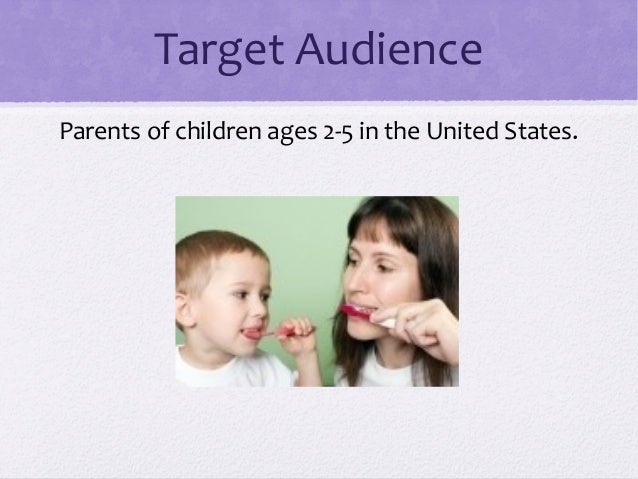 Target Audience

Parents of children ages 2-5 in the United States.